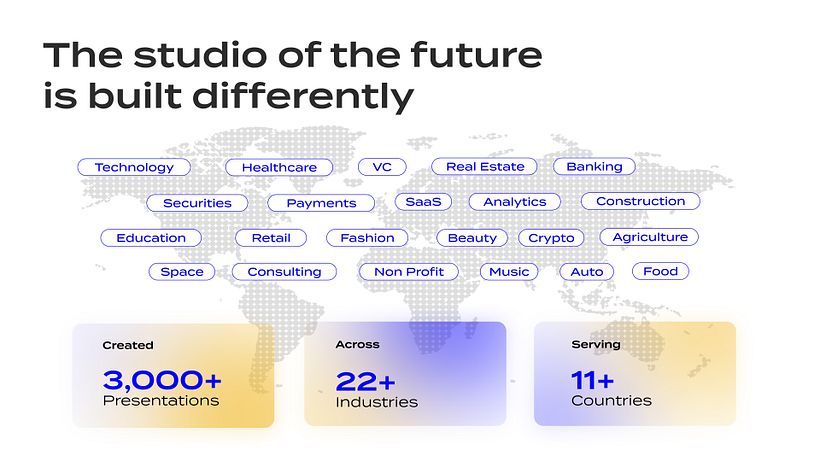 The studio of the future is built differently

Technology
Healthcare
VC
Real Estate
Banking
Securities
Payments
SaaS
Analytics
Construction
Education
Retail
Fashion
Beauty
Crypto
Agriculture
Space
Consulting
Non Profit
Music
Auto
Food

Created
3,000+
Presentations

Across
22+
Industries

Serving
11+
Countries